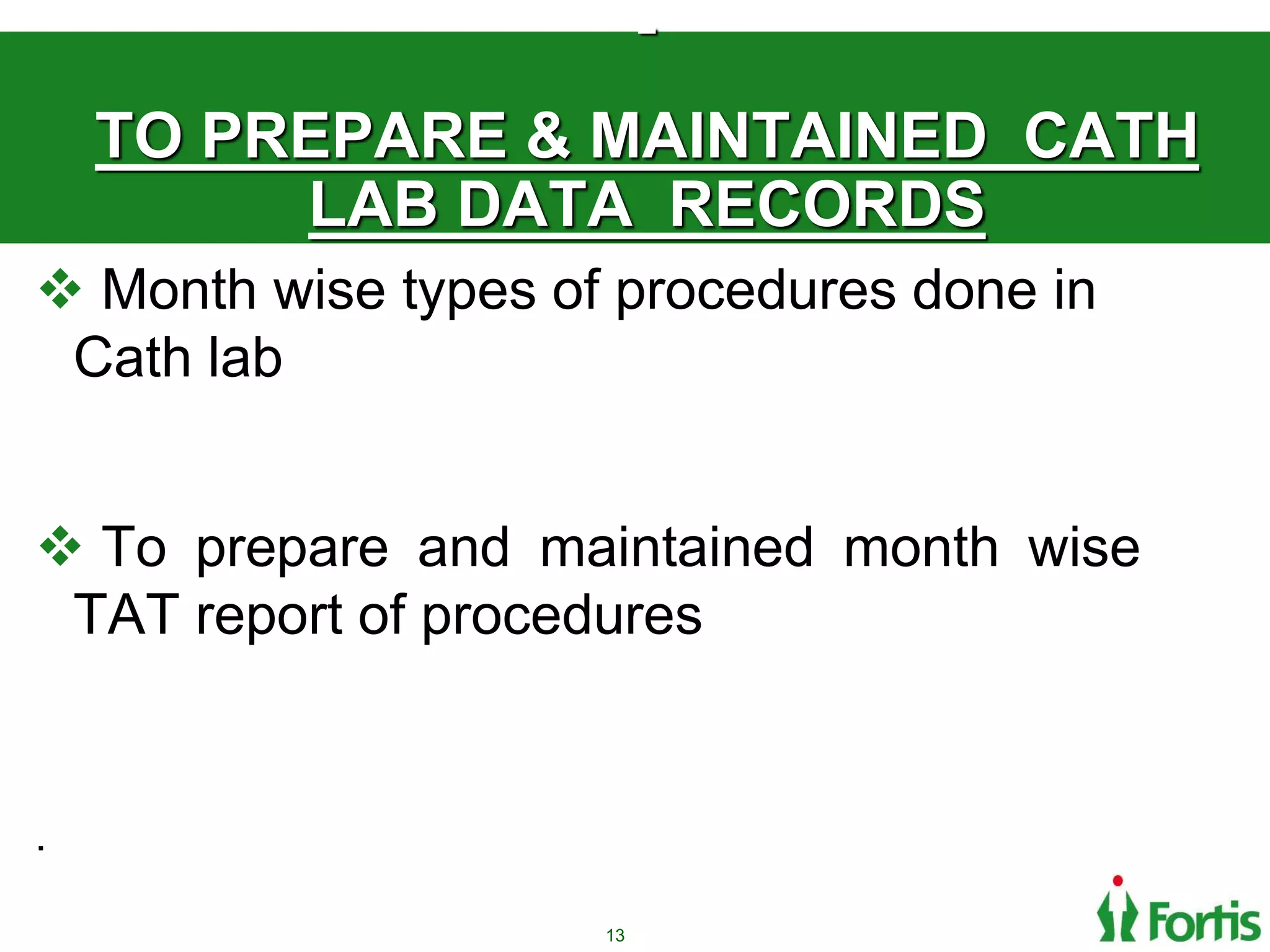 TO PREPARE & MAINTAINED CATH LAB DATA RECORDS

❖ Month wise types of procedures done in Cath lab

❖ To prepare and maintained month wise TAT report of procedures

.

13

Fortis